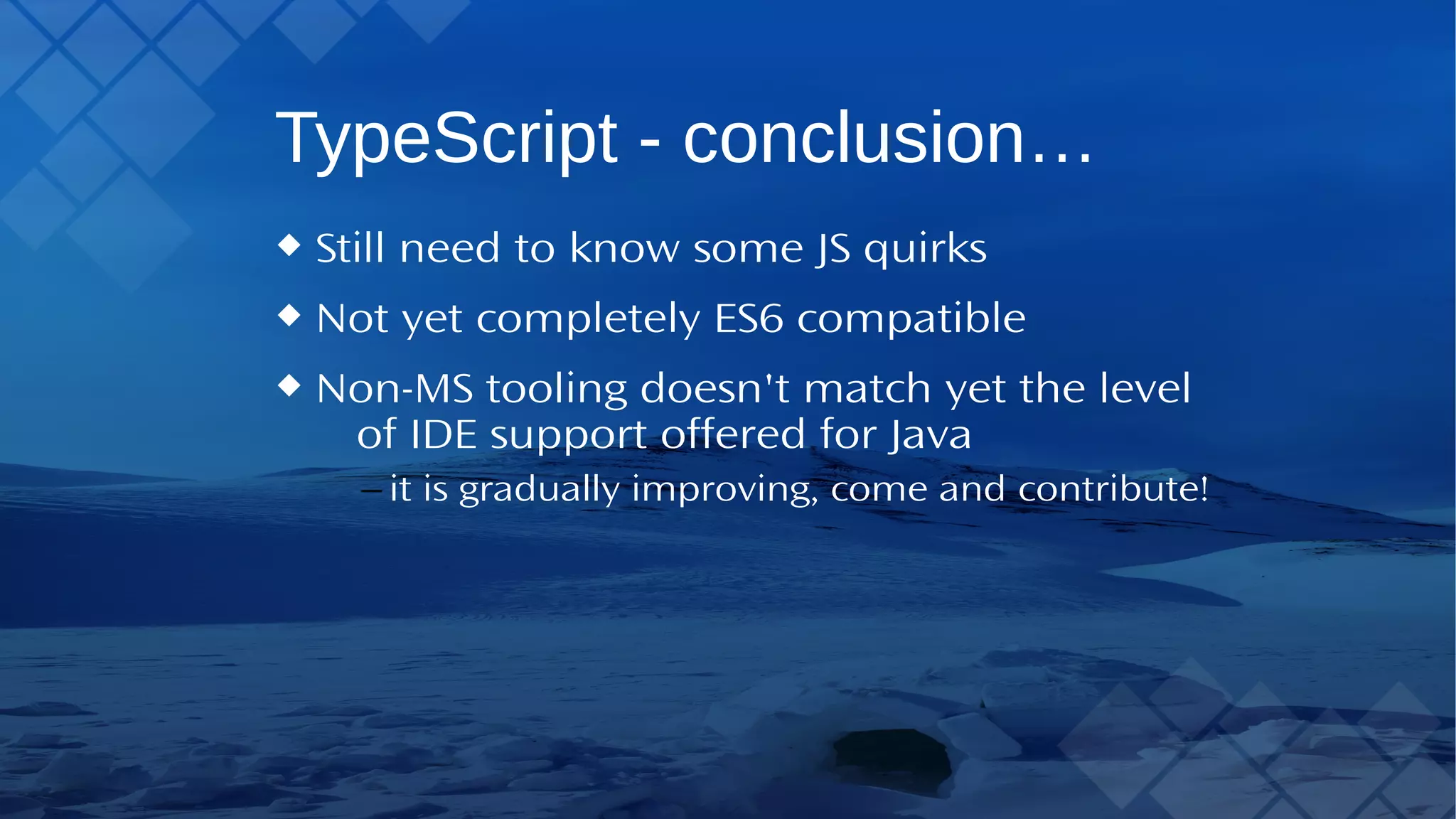 TypeScript - conclusion…

◆ Still need to know some JS quirks

◆ Not yet completely ES6 compatible

◆ Non-MS tooling doesn't match yet the level of IDE support offered for Java

– it is gradually improving, come and contribute!